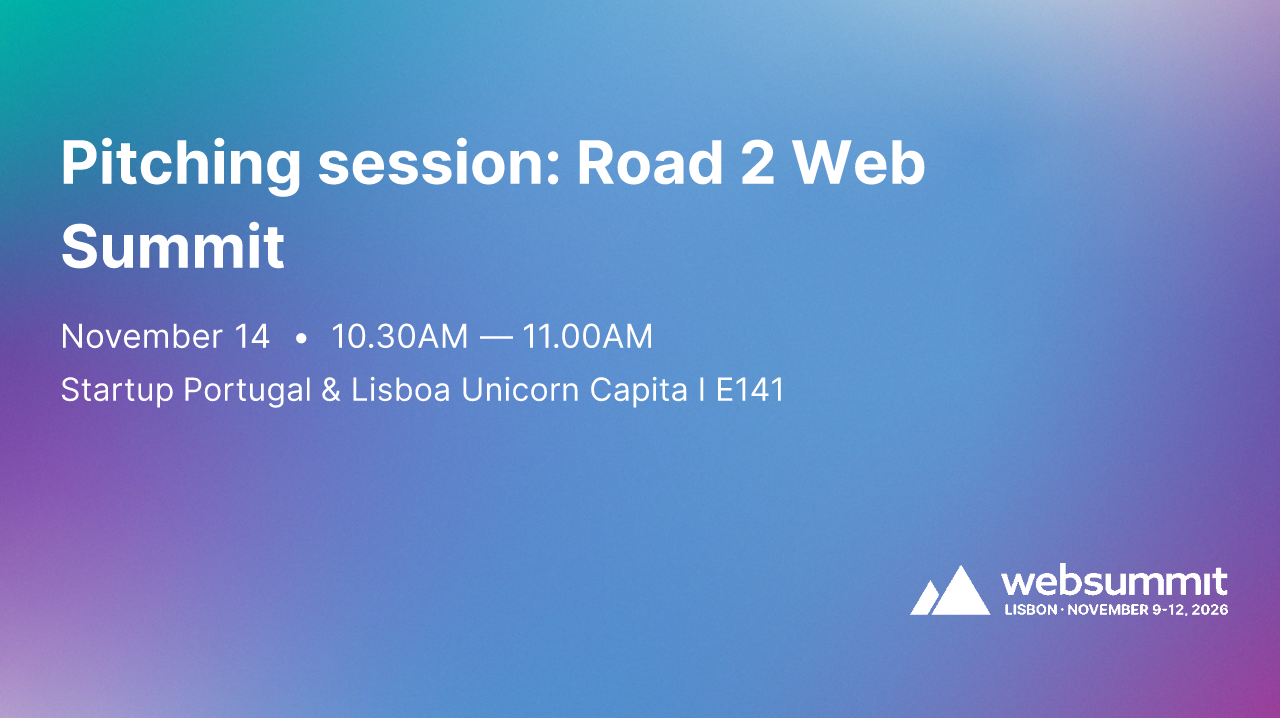 Pitching session: Road 2 Web Summit

November 14 • 10.30AM — 11.00AM

Startup Portugal & Lisboa Unicorn Capita l E141

websummit
LISBON · NOVEMBER 9-12, 2026